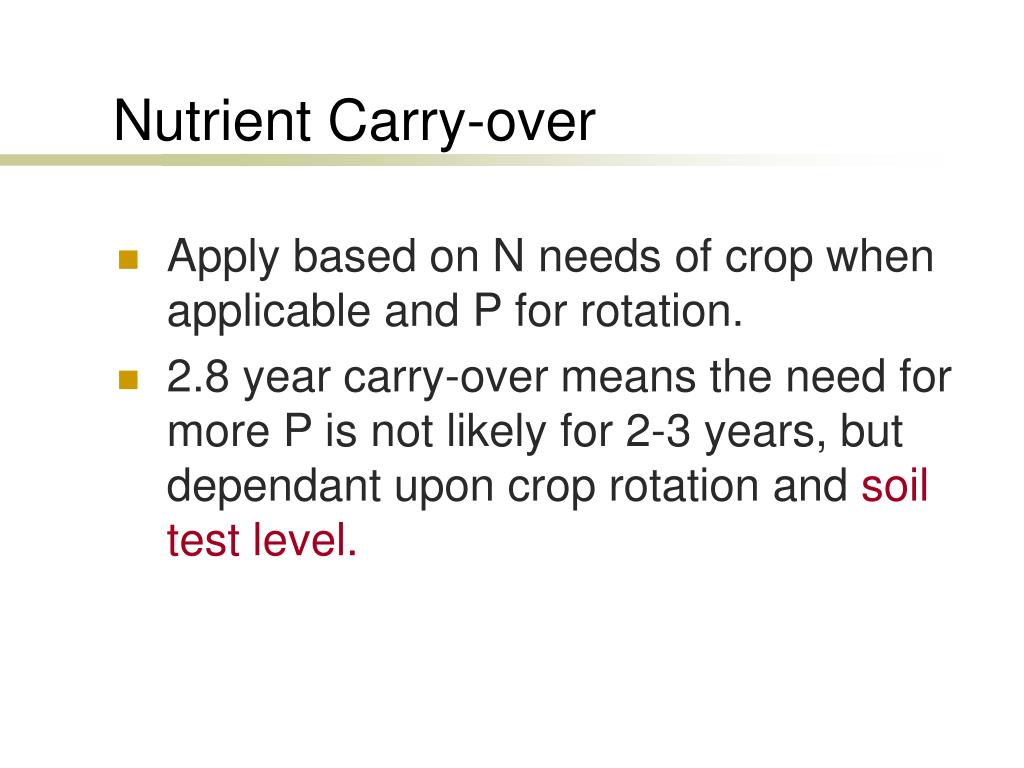 Nutrient Carry-over

Apply based on N needs of crop when applicable and P for rotation.

2.8 year carry-over means the need for more P is not likely for 2-3 years, but dependant upon crop rotation and soil test level.